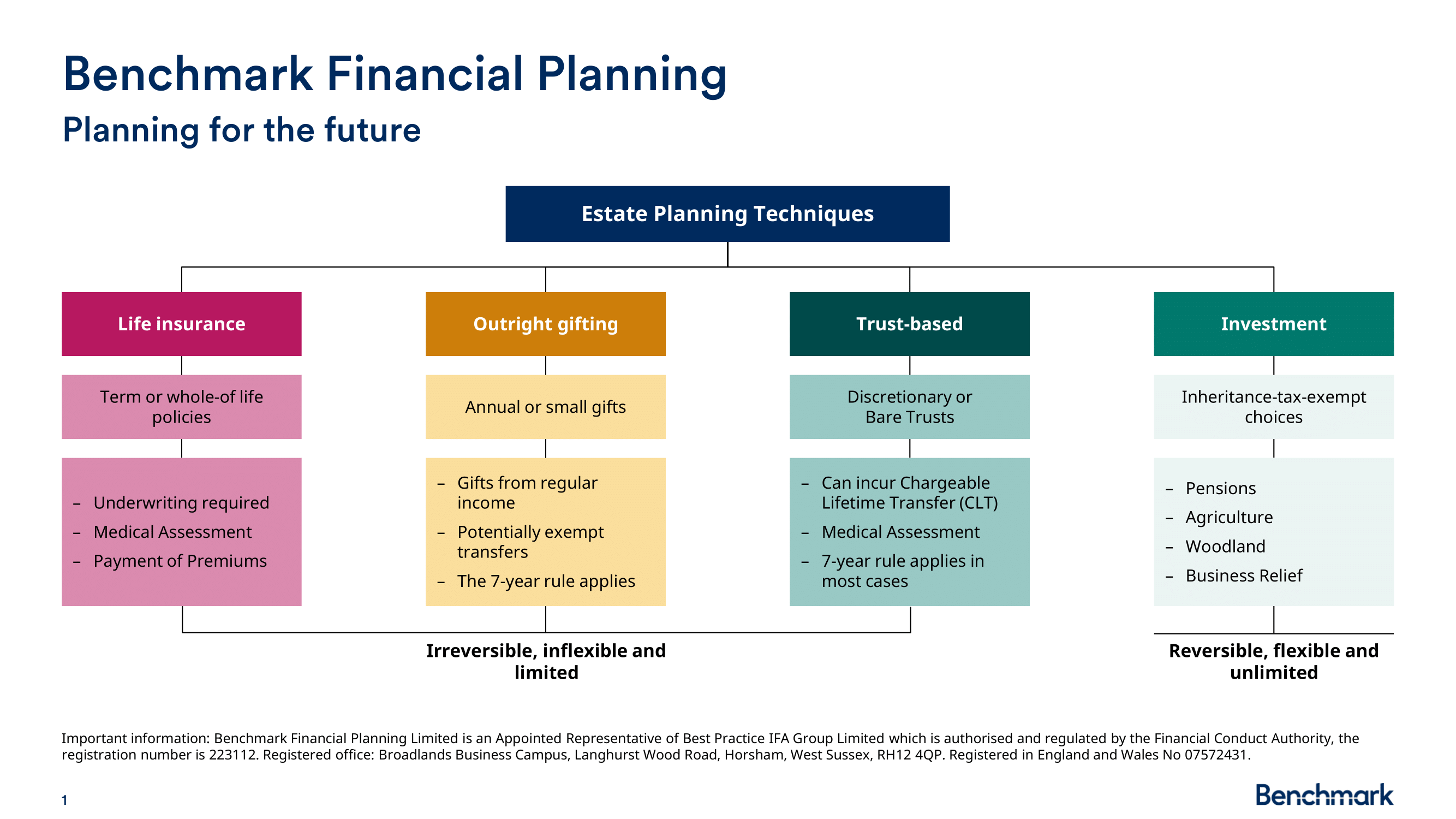 Benchmark Financial Planning
Planning for the future

Estate Planning Techniques

Life insurance

Term or whole-of life policies

– Underwriting required
– Medical Assessment
– Payment of Premiums

Outright gifting

Annual or small gifts

– Gifts from regular income
– Potentially exempt transfers
– The 7-year rule applies

Trust-based

Discretionary or Bare Trusts

– Can incur Chargeable Lifetime Transfer (CLT)
– Medical Assessment
– 7-year rule applies in most cases

Investment

Inheritance-tax-exempt choices

– Pensions
– Agriculture
– Woodland
– Business Relief

Irreversible, inflexible and limited

Reversible, flexible and unlimited

Important information: Benchmark Financial Planning Limited is an Appointed Representative of Best Practice IFA Group Limited which is authorised and regulated by the Financial Conduct Authority, the registration number is 223112. Registered office: Broadlands Business Campus, Langhurst Wood Road, Horsham, West Sussex, RH12 4QP. Registered in England and Wales No 07572431.

1

Benchmark